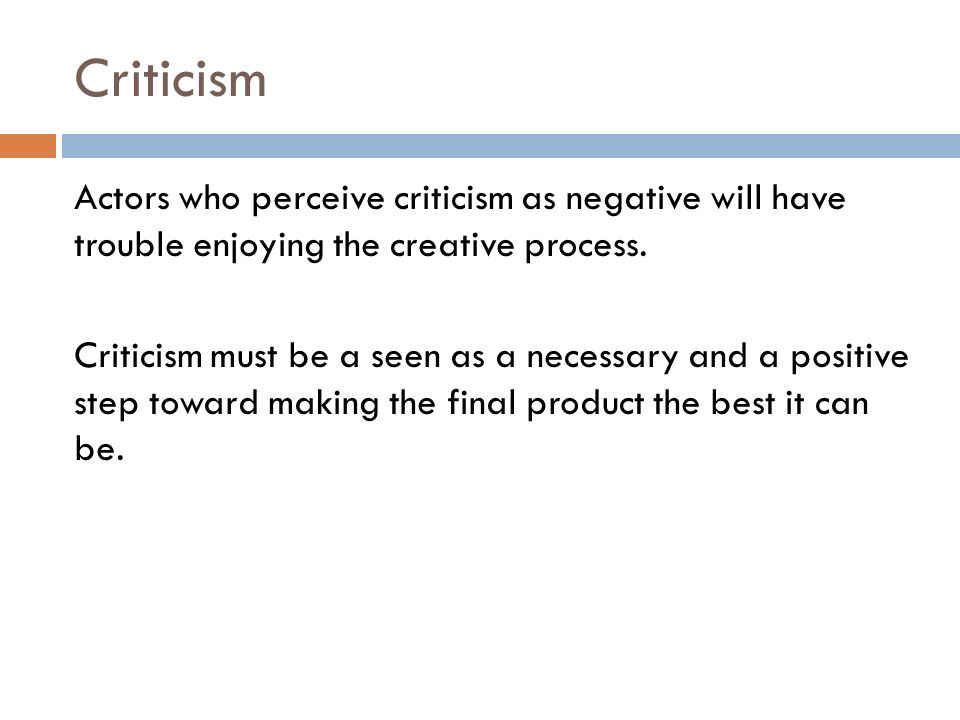 Criticism

Actors who perceive criticism as negative will have trouble enjoying the creative process.

Criticism must be a seen as a necessary and a positive step toward making the final product the best it can be.